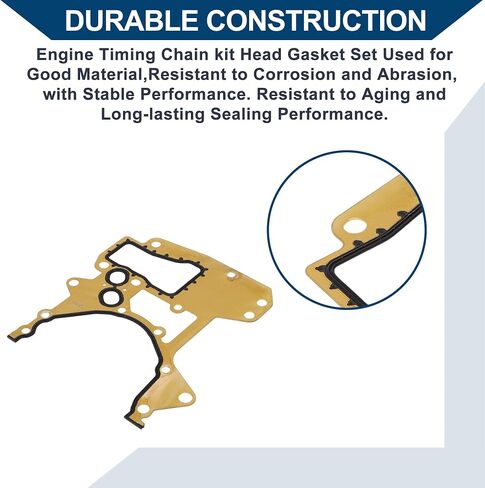 DURABLE CONSTRUCTION

Engine Timing Chain kit Head Gasket Set Used for Good Material,Resistant to Corrosion and Abrasion, with Stable Performance. Resistant to Aging and Long-lasting Sealing Performance.